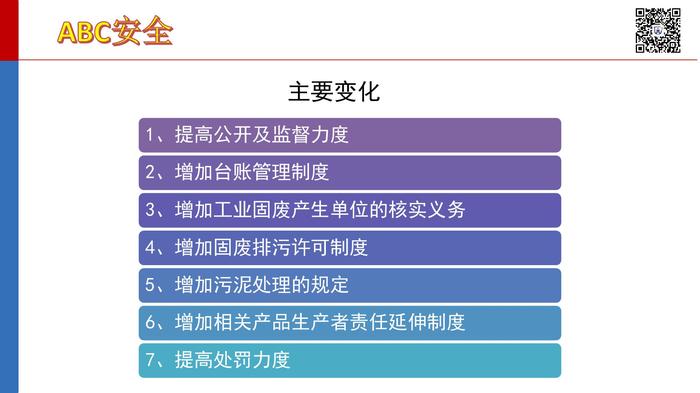 ABC安全

主要变化

1、提高公开及监督力度

2、增加台账管理制度

3、增加工业固废产生单位的核实义务

4、增加固废排污许可制度

5、增加污泥处理的规定

6、增加相关产品生产者责任延伸制度

7、提高处罚力度